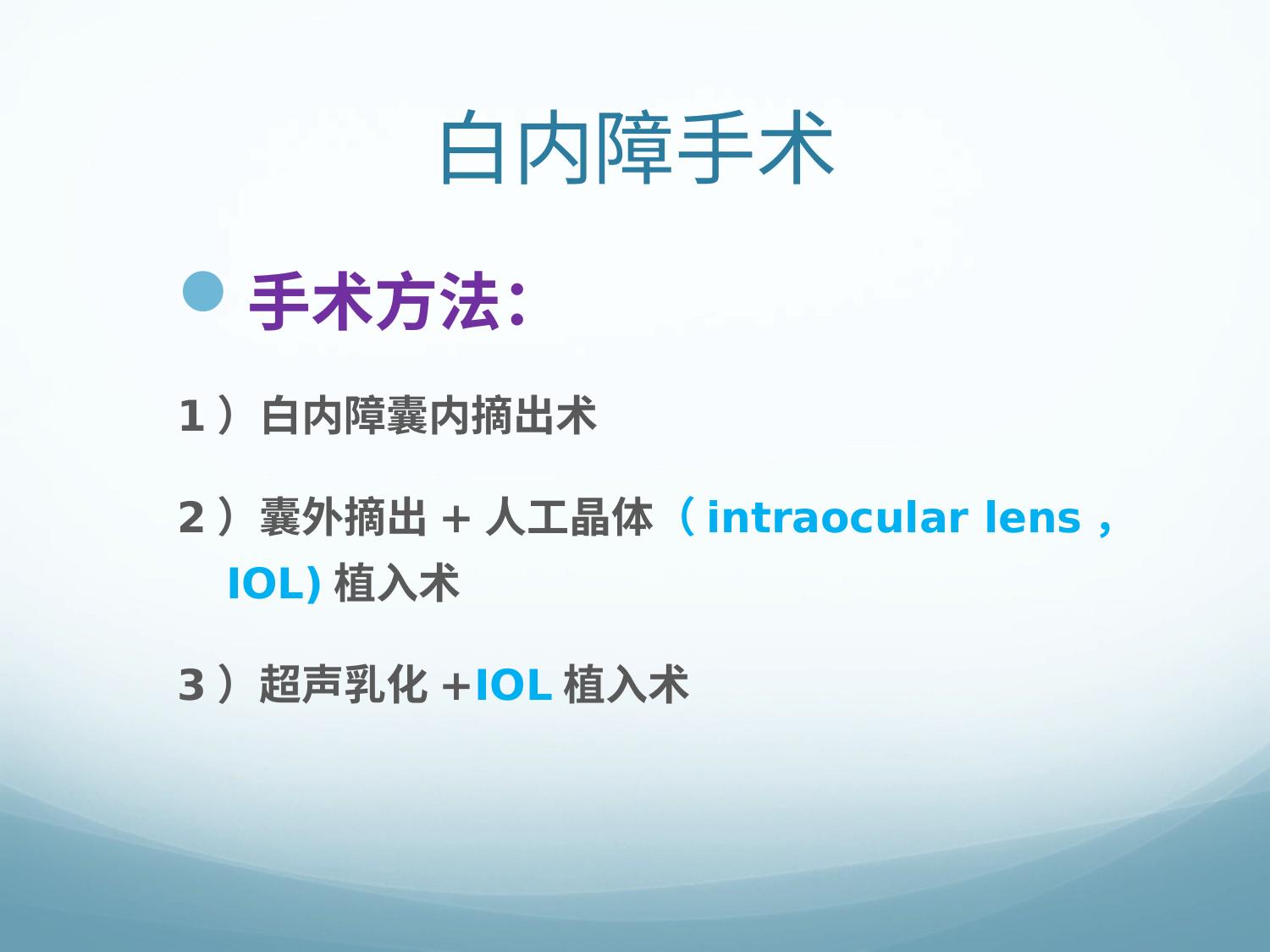 白内障手术

手术方法：

1）白内障囊内摘出术

2）囊外摘出 + 人工晶体（intraocular lens，IOL) 植入术

3）超声乳化 +IOL 植入术